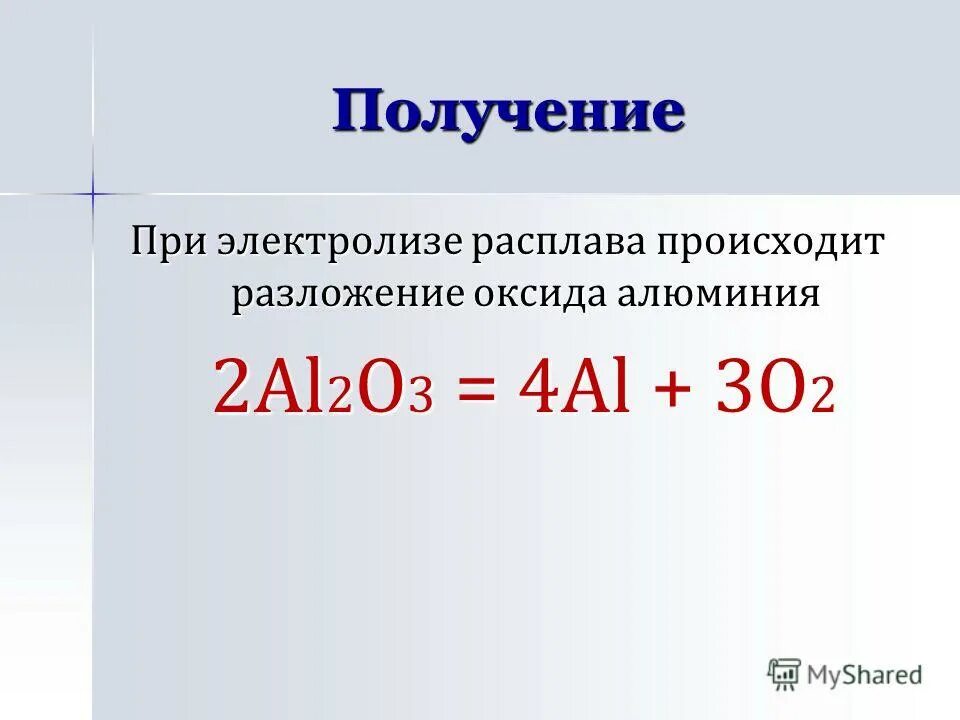 Получение

При электролизе расплава происходит разложение оксида алюминия

$2Al_2O_3 = 4Al + 3O_2$

MyShared